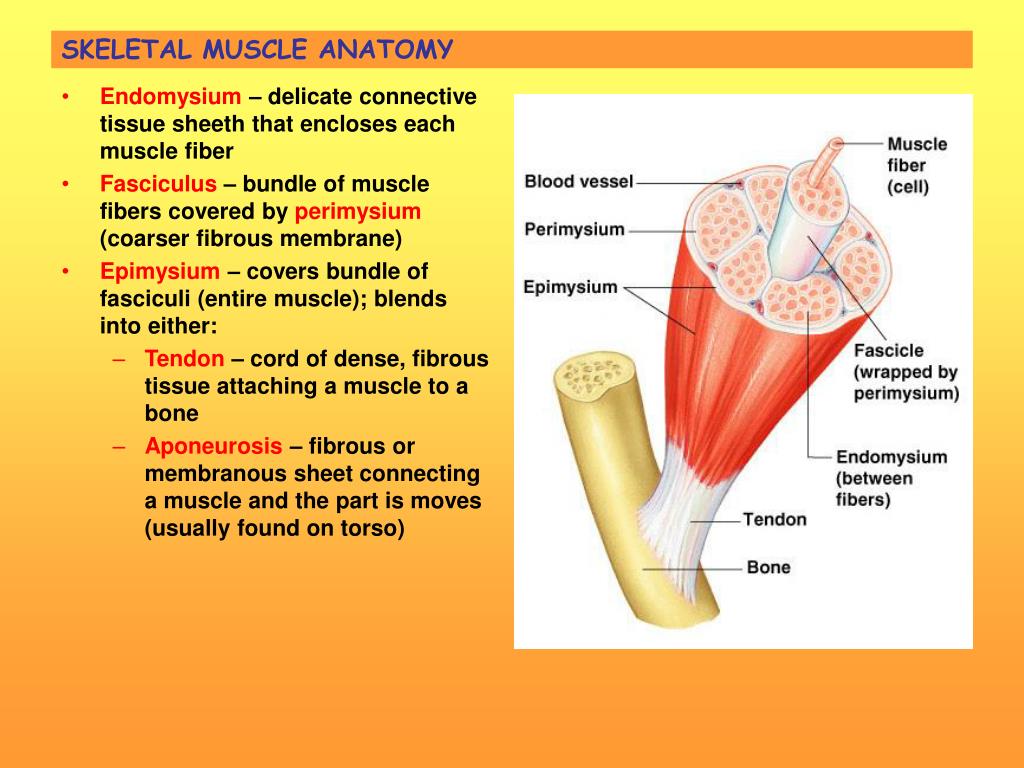 SKELETAL MUSCLE ANATOMY

• Endomysium – delicate connective tissue sheeth that encloses each muscle fiber
• Fasciculus – bundle of muscle fibers covered by perimysium (coarser fibrous membrane)
• Epimysium – covers bundle of fasciculi (entire muscle); blends into either:
– Tendon – cord of dense, fibrous tissue attaching a muscle to a bone
– Aponeurosis – fibrous or membranous sheet connecting a muscle and the part is moves (usually found on torso)

Blood vessel
Perimysium
Epimysium
Muscle fiber (cell)
Fascicle (wrapped by perimysium)
Endomysium (between fibers)
Tendon
Bone